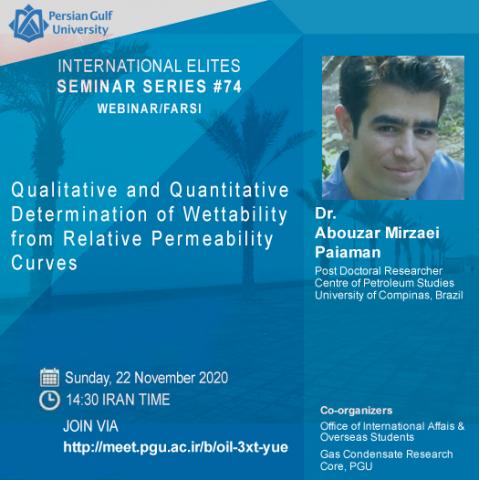 Persian Gulf University

INTERNATIONAL ELITES
SEMINAR SERIES #74
WEBINAR/FARSI

Qualitative and Quantitative Determination of Wettability from Relative Permeability Curves

Dr.
Abouzar Mirzaei Paiaman
Post Doctoral Researcher
Centre of Petroleum Studies
University of Compinas, Brazil

Sunday, 22 November 2020
14:30 IRAN TIME
JOIN VIA
http://meet.pgu.ac.ir/b/oil-3xt-yue

Co-organizers
Office of International Affais & Overseas Students
Gas Condensate Research Core, PGU